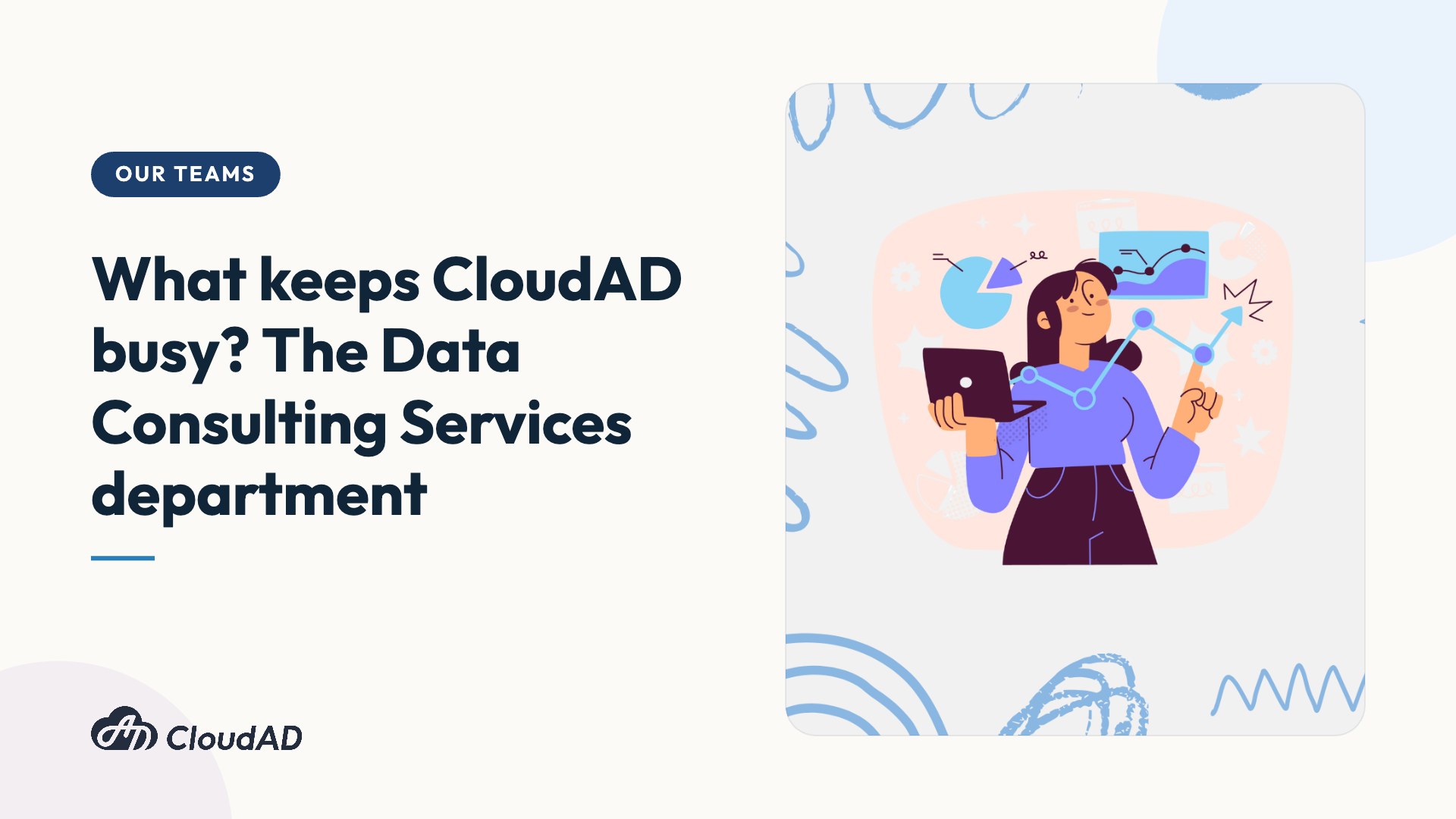 OUR TEAMS

What keeps CloudAD busy? The Data Consulting Services department

CloudAD